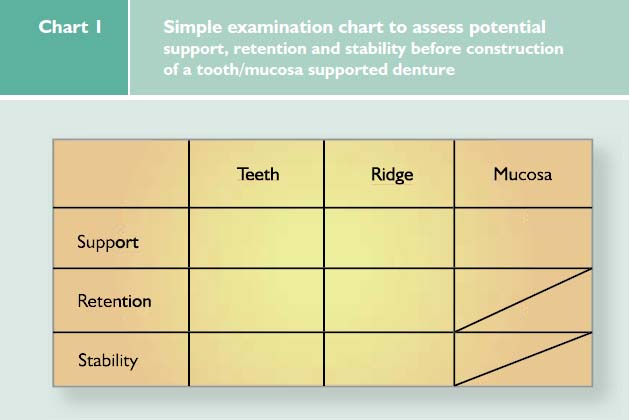 Chart 1

Simple examination chart to assess potential support, retention and stability before construction of a tooth/mucosa supported denture

| | Teeth | Ridge | Mucosa |
|---|---|---|---|
| Support | | | |
| Retention | | | |
| Stability | | | |